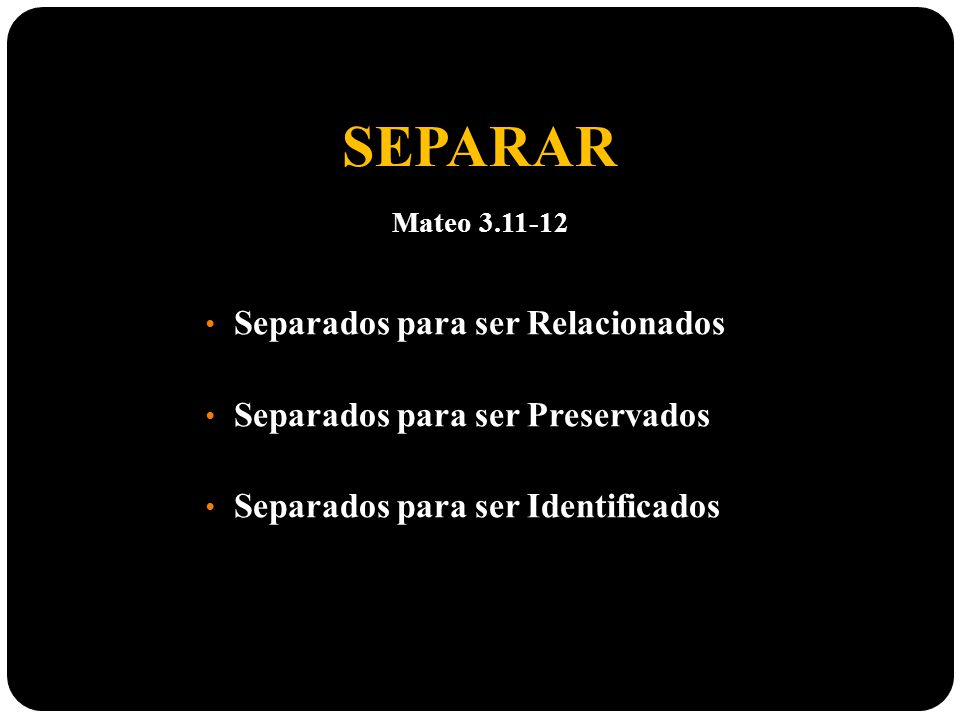 SEPARAR

Mateo 3.11-12

• Separados para ser Relacionados
• Separados para ser Preservados
• Separados para ser Identificados